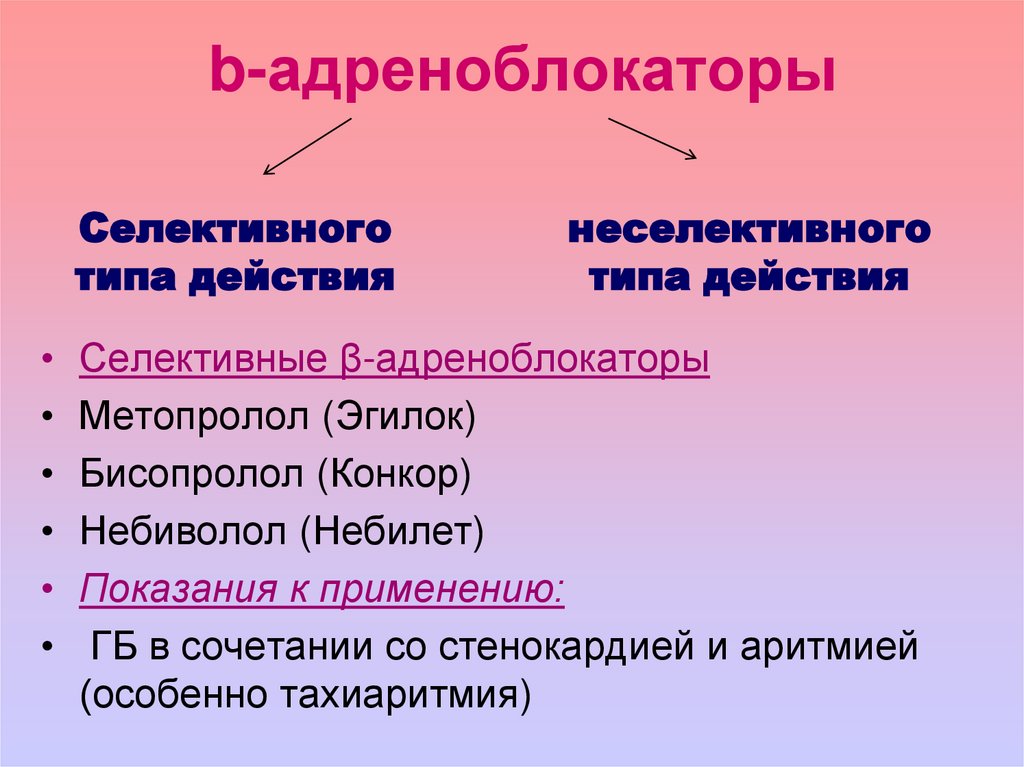 b-адреноблокаторы

Селективного типа действия

неселективного типа действия

• Селективные β-адреноблокаторы
• Метопролол (Эгилок)
• Бисопролол (Конкор)
• Небиволол (Небилет)
• Показания к применению:
• ГБ в сочетании со стенокардией и аритмией (особенно тахиаритмия)